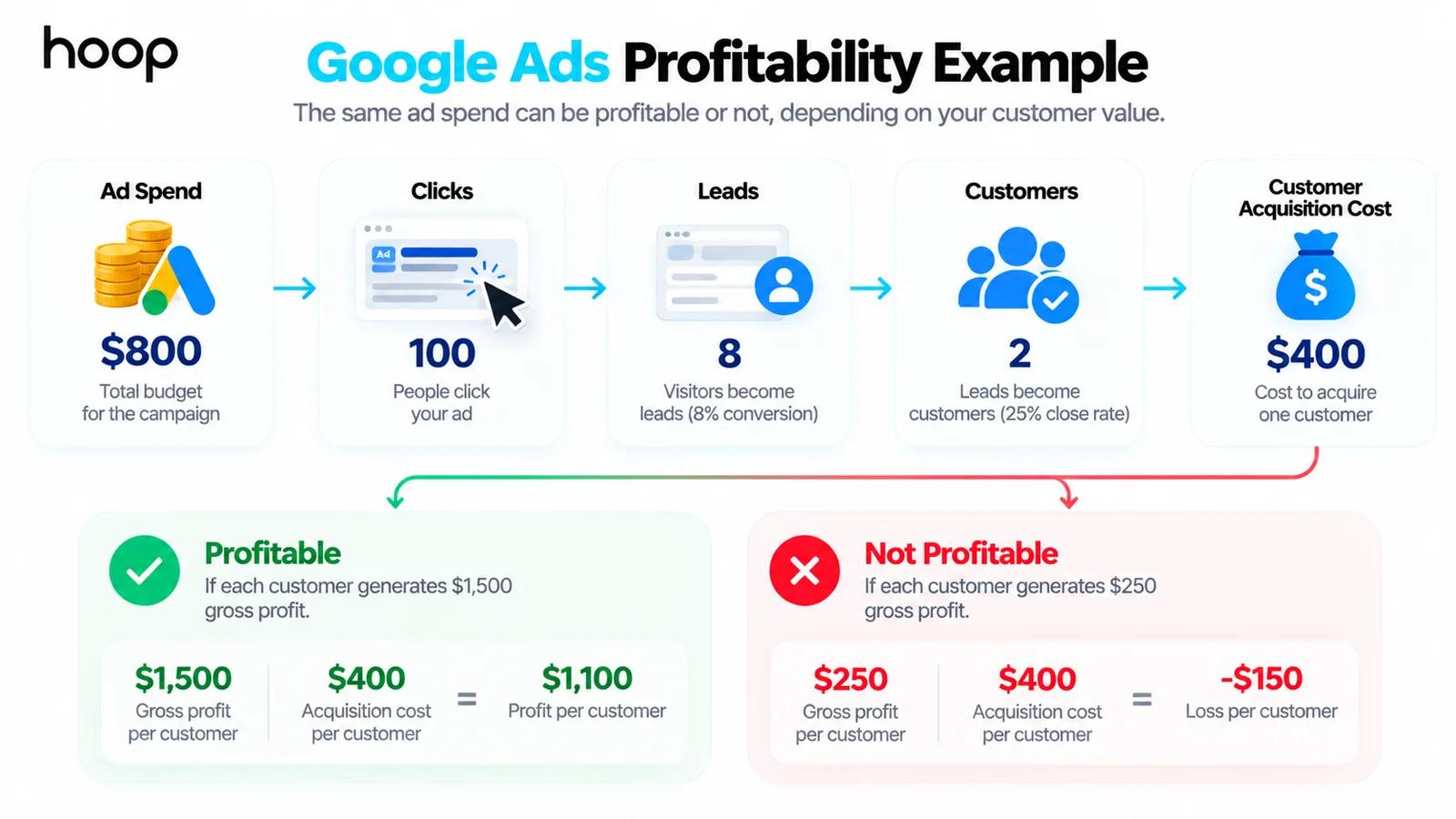 hoop

Google Ads Profitability Example

The same ad spend can be profitable or not, depending on your customer value.

Ad Spend
$800
Total budget for the campaign

Clicks
Ad
100
People click your ad

Leads
8
Visitors become leads (8% conversion)

Customers
2
Leads become customers (25% close rate)

Customer Acquisition Cost
$
$400
Cost to acquire one customer

Profitable
If each customer generates $1,500 gross profit.

$1,500
Gross profit per customer

$400
Acquisition cost per customer

=

$1,100
Profit per customer

Not Profitable
If each customer generates $250 gross profit.

$250
Gross profit per customer

$400
Acquisition cost per customer

=

-$150
Loss per customer